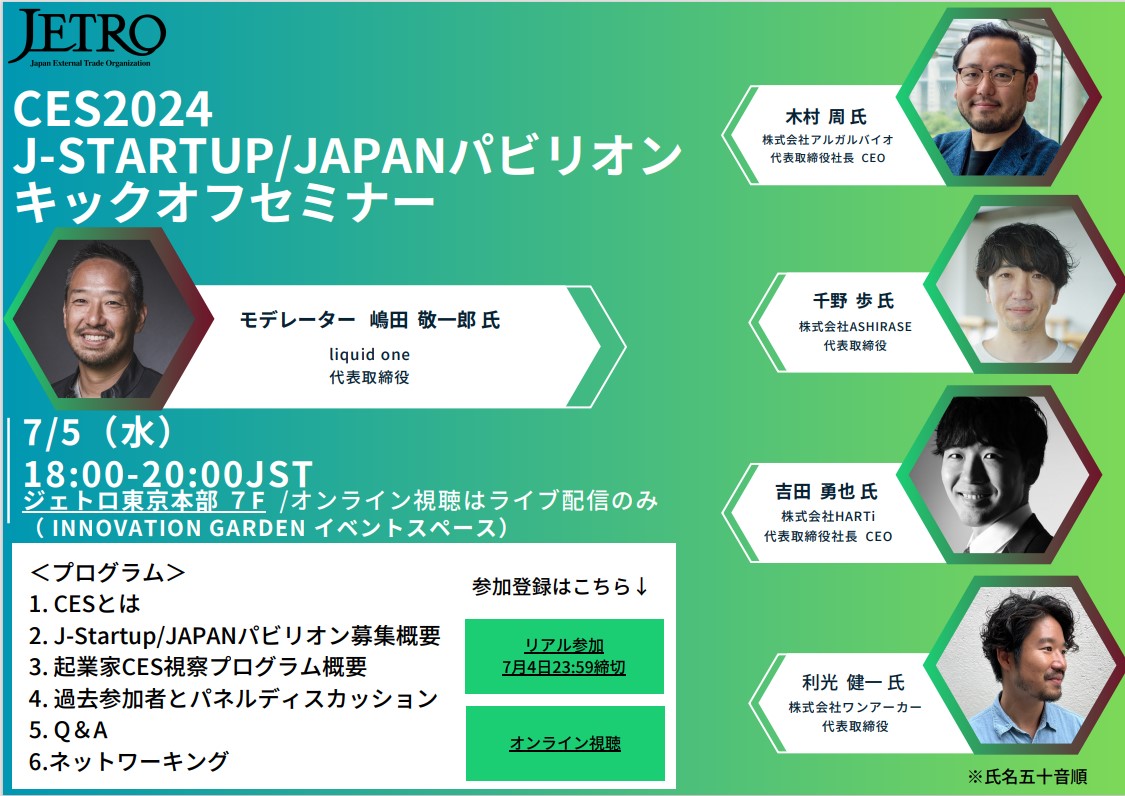 JETRO
Japan External Trade Organization

CES2024
J-STARTUP/JAPANパビリオン
キックオフセミナー

モデレーター　嶋田 敬一郎 氏
liquid one
代表取締役

7/5（水）
18:00-20:00JST
ジェトロ東京本部 7F /オンライン視聴はライブ配信のみ
（ INNOVATION GARDEN イベントスペース）

＜プログラム＞
1. CESとは
2. J-Startup/JAPANパビリオン募集概要
3. 起業家CES視察プログラム概要
4. 過去参加者とパネルディスカッション
5. Q＆A
6.ネットワーキング

参加登録はこちら↓

リアル参加
7月4日23:59締切

オンライン視聴

木村 周 氏
株式会社アルガルバイオ
代表取締役社長 CEO

千野 歩 氏
株式会社ASHIRASE
代表取締役

吉田 勇也 氏
株式会社HARTi
代表取締役社長 CEO

利光 健一 氏
株式会社ワンアーカー
代表取締役

※氏名五十音順